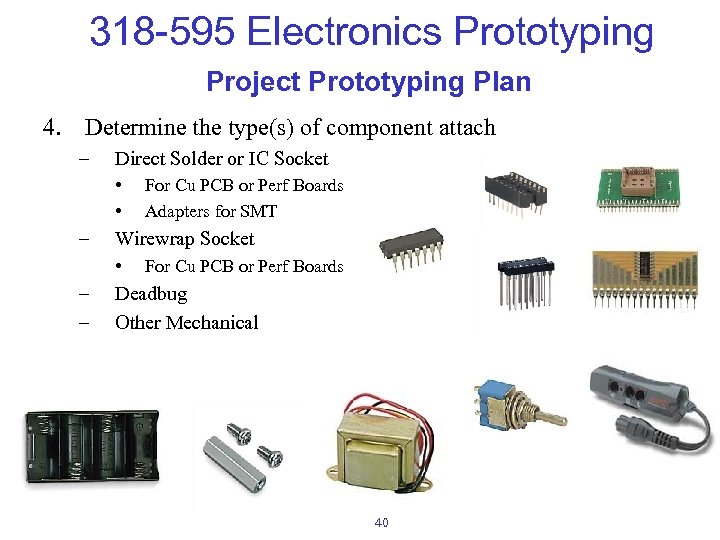 318-595 Electronics Prototyping

Project Prototyping Plan

4. Determine the type(s) of component attach
– Direct Solder or IC Socket
• For Cu PCB or Perf Boards
• Adapters for SMT
– Wirewrap Socket
• For Cu PCB or Perf Boards
– Deadbug
– Other Mechanical

40